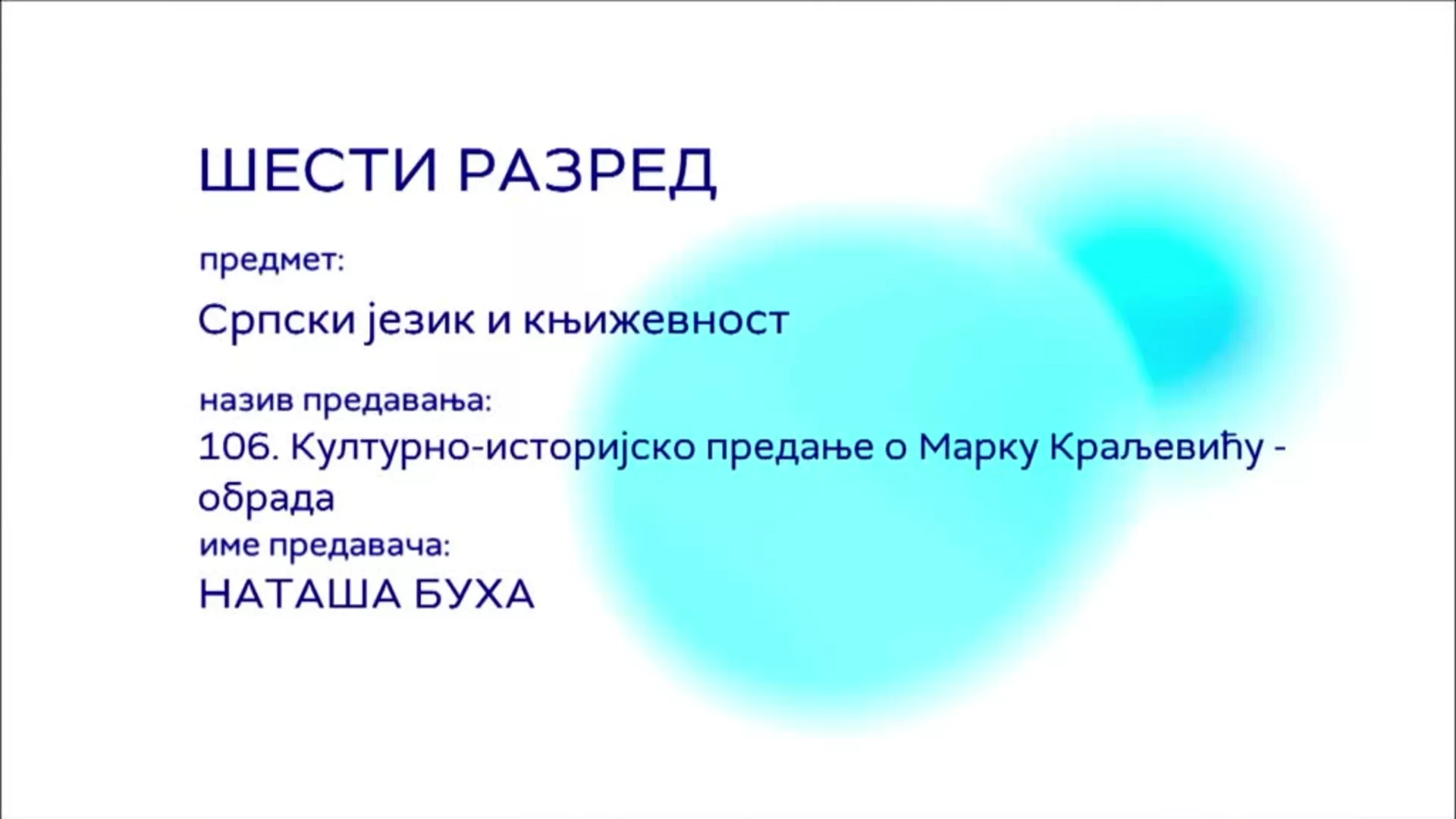 ШЕСТИ РАЗРЕД

предмет:

Српски језик и књижевност

назив предавања:

106. Културно-историјско предање о Марку Краљевићу - обрада

име предавача:

НАТАША БУХА